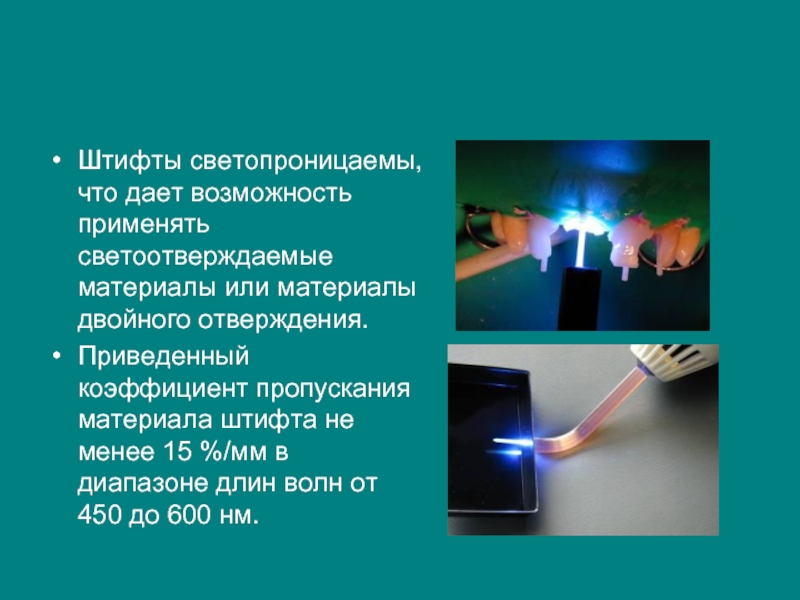 • Штифты светопроницаемы, что дает возможность применять светоотверждаемые материалы или материалы двойного отверждения.

• Приведенный коэффициент пропускания материала штифта не менее 15 %/мм в диапазоне длин волн от 450 до 600 нм.